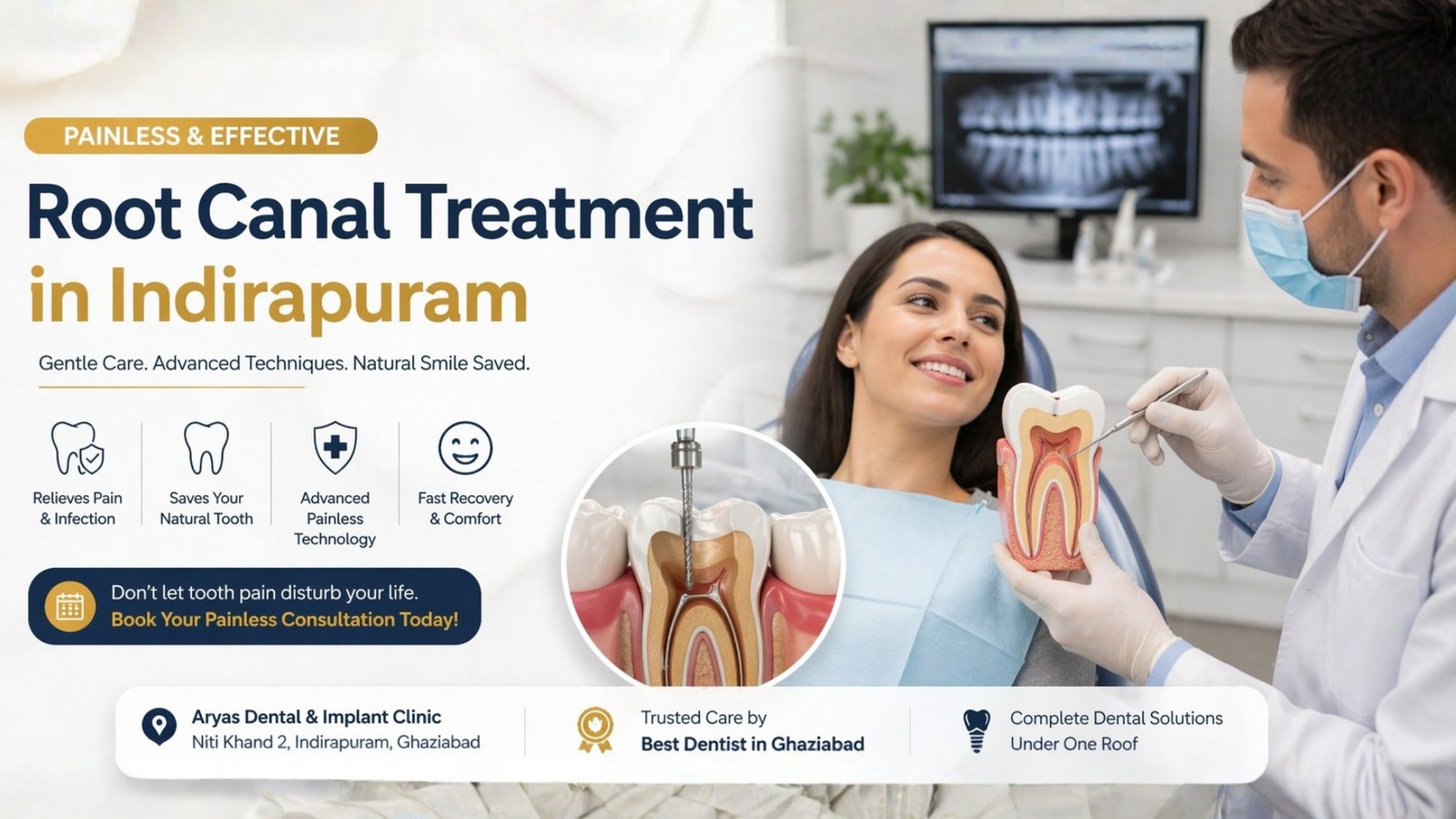 PAINLESS & EFFECTIVE

Root Canal Treatment in Indirapuram

Gentle Care. Advanced Techniques. Natural Smile Saved.

Relieves Pain & Infection

Saves Your Natural Tooth

Advanced Painless Technology

Fast Recovery & Comfort

Don't let tooth pain disturb your life.
Book Your Painless Consultation Today!

Aryas Dental & Implant Clinic
Niti Khand 2, Indirapuram, Ghaziabad

Trusted Care by
Best Dentist in Ghaziabad

Complete Dental Solutions
Under One Roof